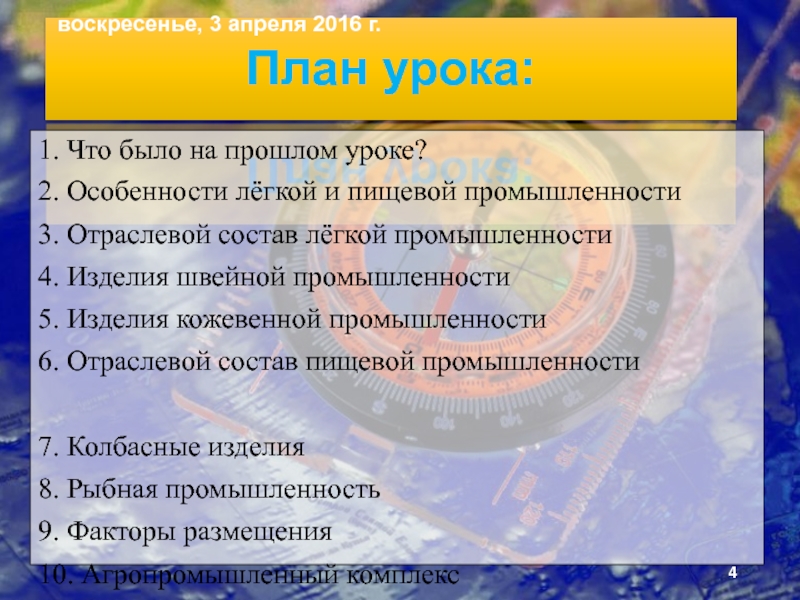 воскресенье, 3 апреля 2016 г.

План урока:

1. Что было на прошлом уроке?
2. Особенности лёгкой и пищевой промышленности
3. Отраслевой состав лёгкой промышленности
4. Изделия швейной промышленности
5. Изделия кожевенной промышленности
6. Отраслевой состав пищевой промышленности

7. Колбасные изделия
8. Рыбная промышленность
9. Факторы размещения
10. Агропромышленный комплекс

4